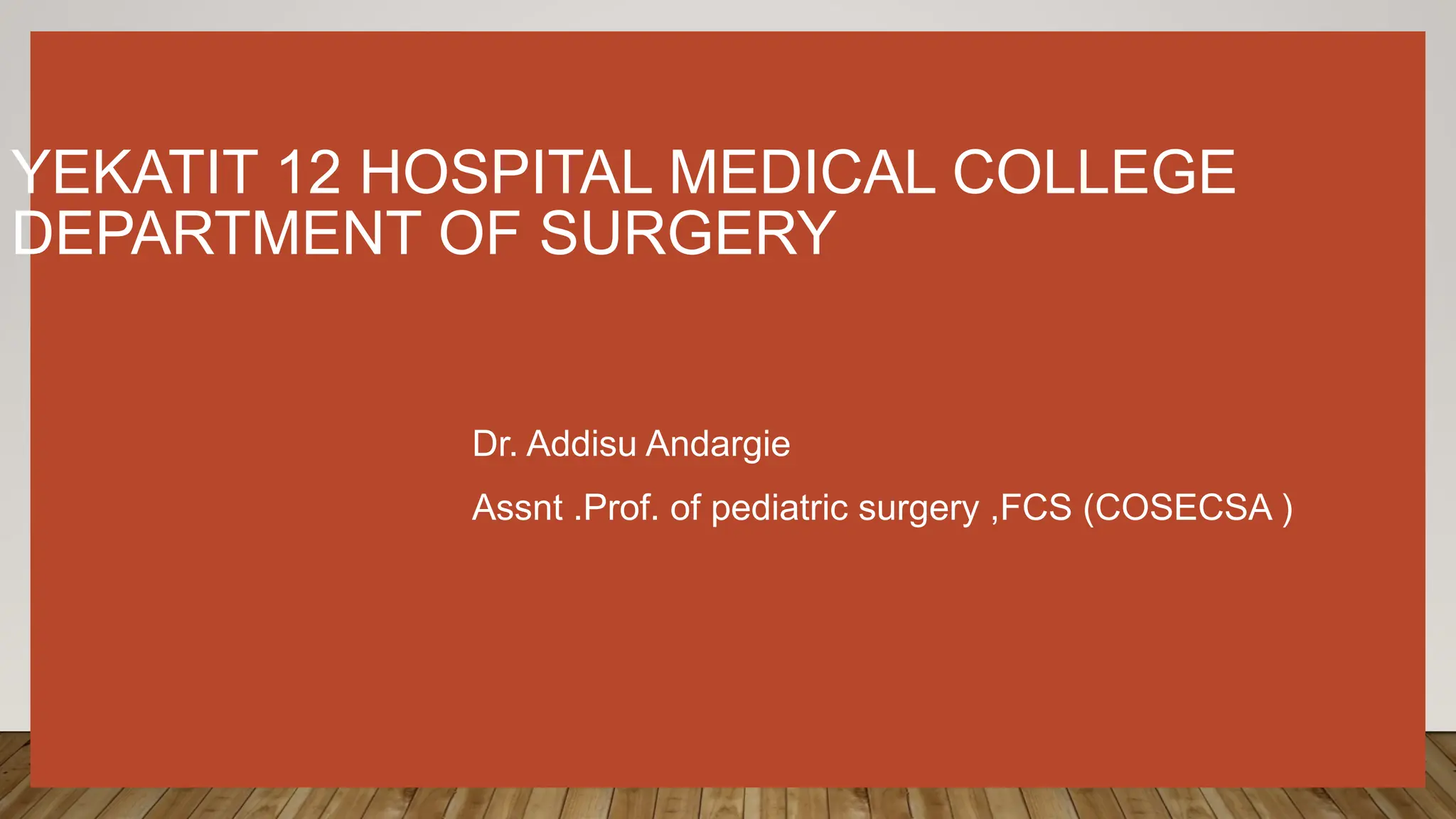 YEKATIT 12 HOSPITAL MEDICAL COLLEGE DEPARTMENT OF SURGERY

Dr. Addisu Andargie

Assnt .Prof. of pediatric surgery ,FCS (COSECSA )